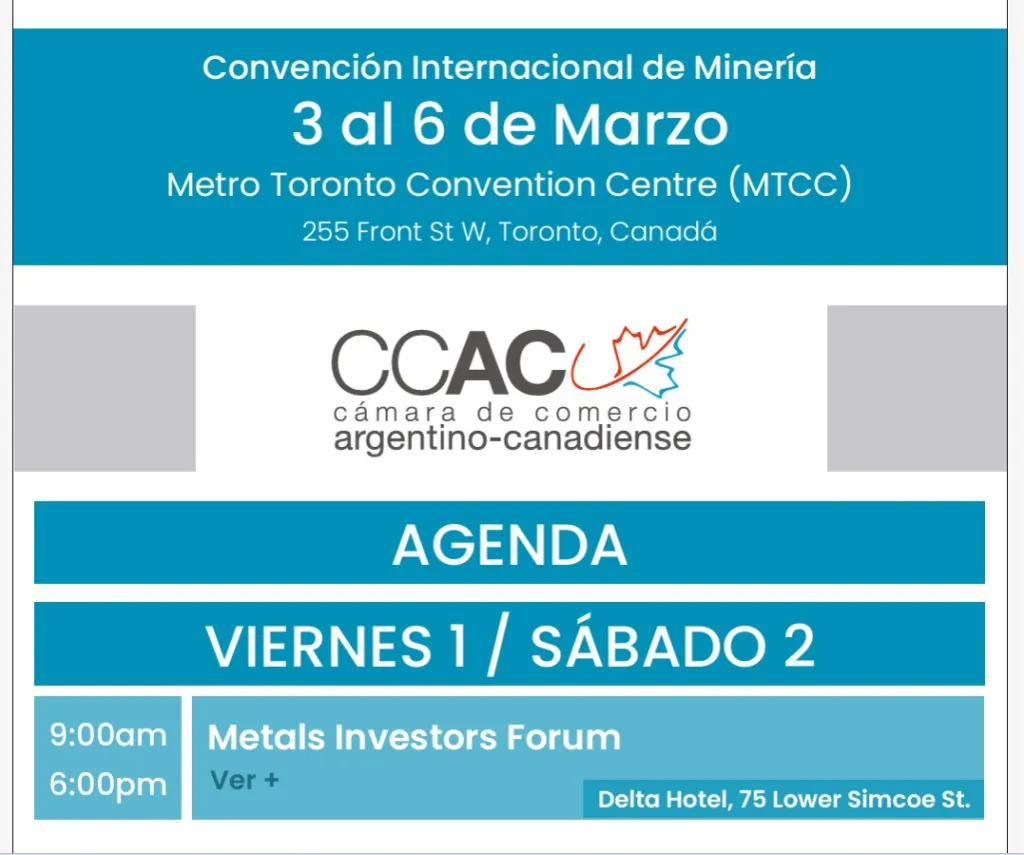 Convención Internacional de Minería
3 al 6 de Marzo
Metro Toronto Convention Centre (MTCC)
255 Front St W, Toronto, Canadá

CCAC
cámara de comercio
argentino-canadiense

AGENDA

VIERNES 1 / SÁBADO 2

9:00am
6:00pm

Metals Investors Forum
Ver +
Delta Hotel, 75 Lower Simcoe St.